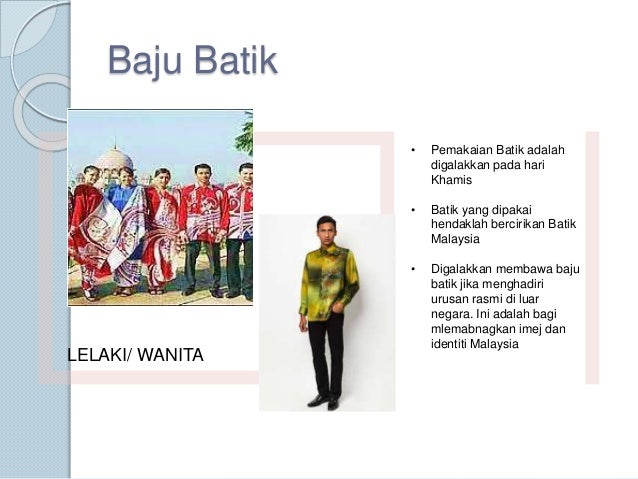 Baju Batik

LELAKI/ WANITA

• Pemakaian Batik adalah digalakkan pada hari Khamis

• Batik yang dipakai hendaklah bercirikan Batik Malaysia

• Digalakkan membawa baju batik jika menghadiri urusan rasmi di luar negara. Ini adalah bagi mlemabnagkan imej dan identiti Malaysia